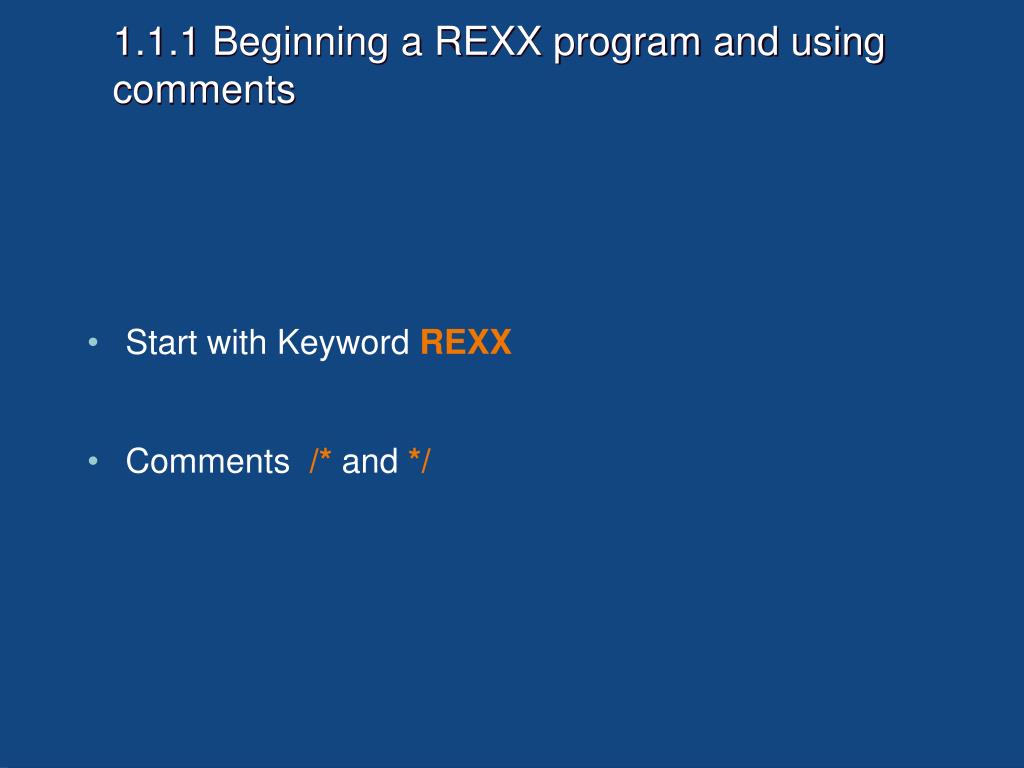 1.1.1 Beginning a REXX program and using comments

• Start with Keyword REXX

• Comments /* and */